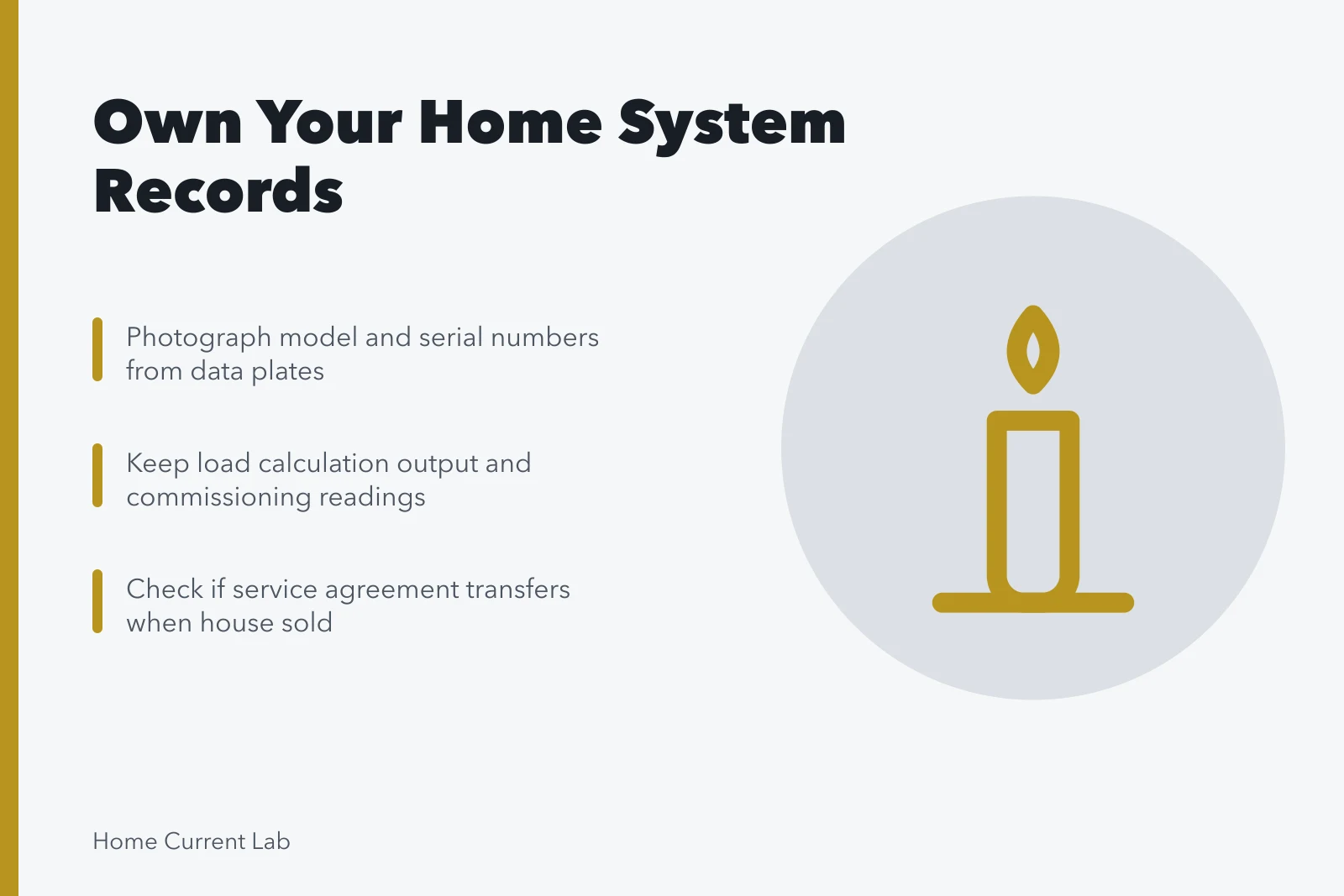 Own Your Home System Records

Photograph model and serial numbers from data plates

Keep load calculation output and commissioning readings

Check if service agreement transfers when house sold

Home Current Lab